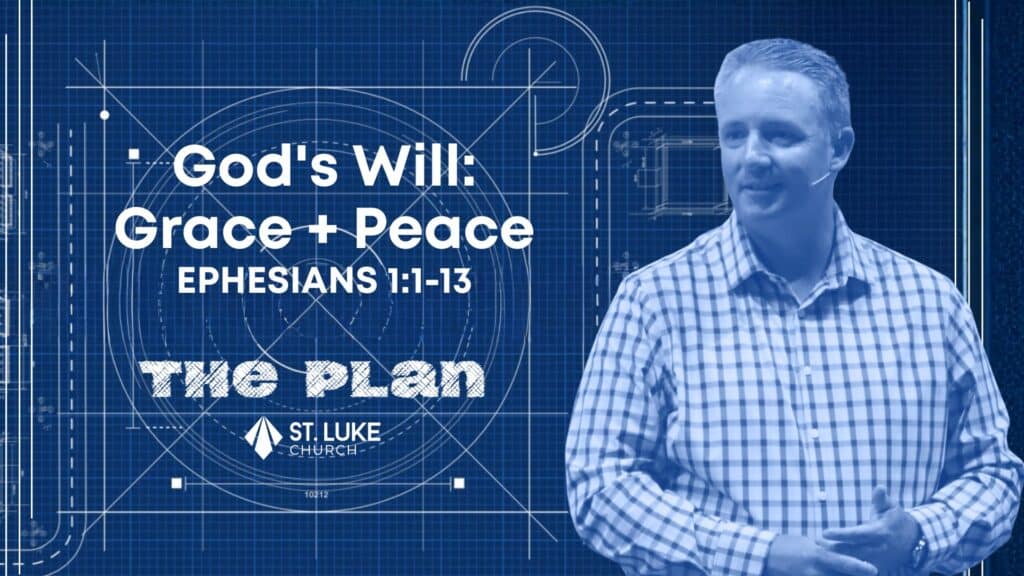 God's Will:
Grace + Peace
EPHESIANS 1:1-13

THE PLAN

ST. LUKE
CHURCH

10212